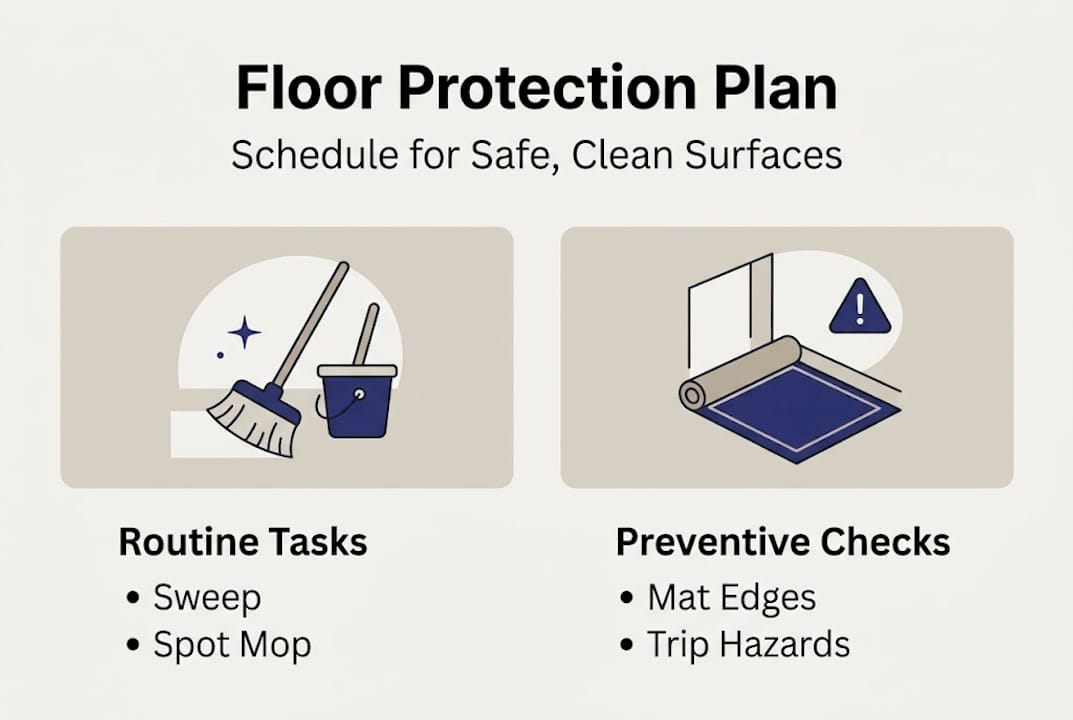 Floor Protection Plan

Schedule for Safe, Clean Surfaces

Routine Tasks
• Sweep
• Spot Mop

Preventive Checks
• Mat Edges
• Trip Hazards